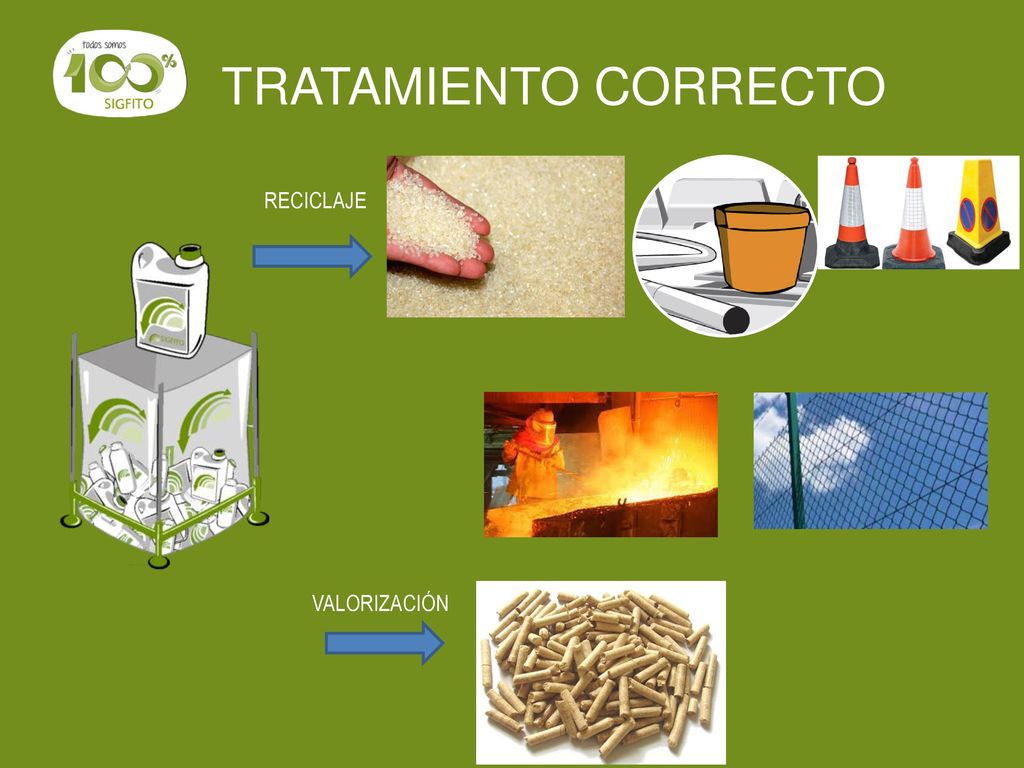 todos somos 100% SIGFITO

TRATAMIENTO CORRECTO

RECICLAJE

SIGFITO

VALORIZACIÓN